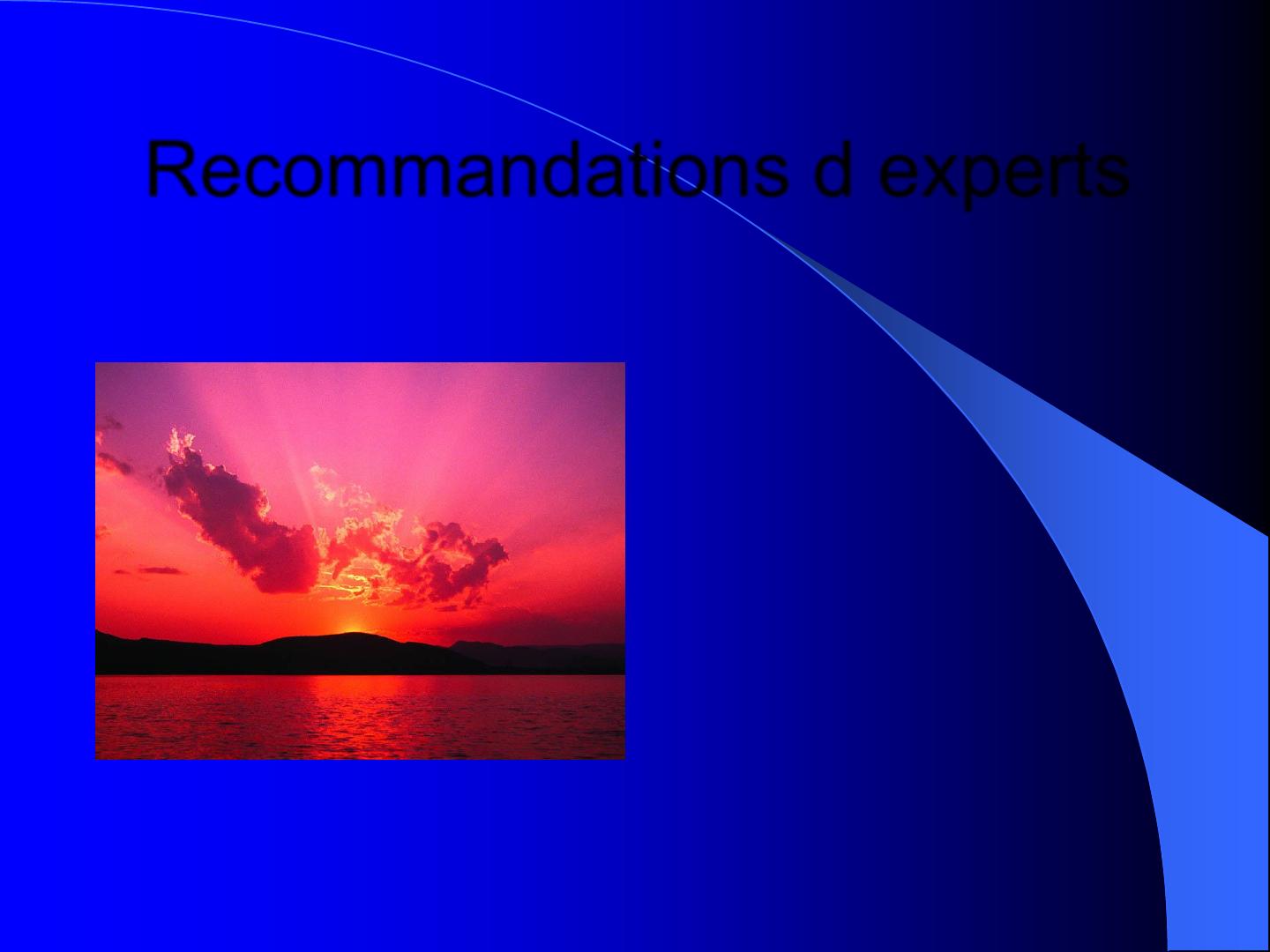 Recommandations d experts